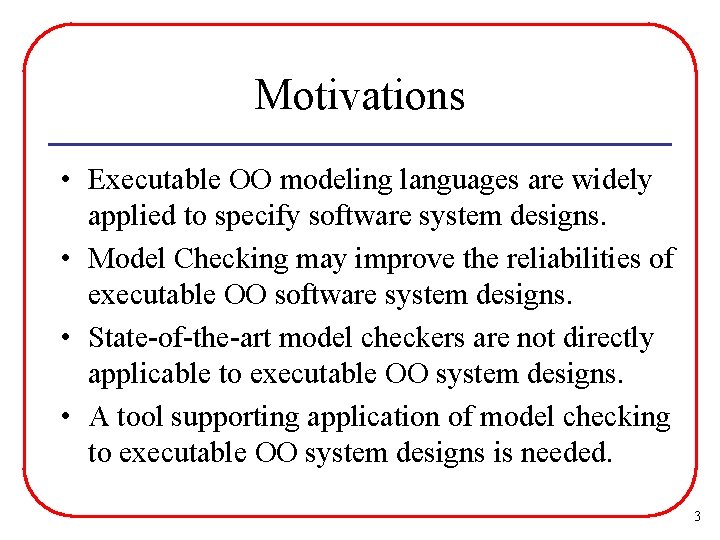 Motivations

• Executable OO modeling languages are widely applied to specify software system designs.

• Model Checking may improve the reliabilities of executable OO software system designs.

• State-of-the-art model checkers are not directly applicable to executable OO system designs.

• A tool supporting application of model checking to executable OO system designs is needed.

3